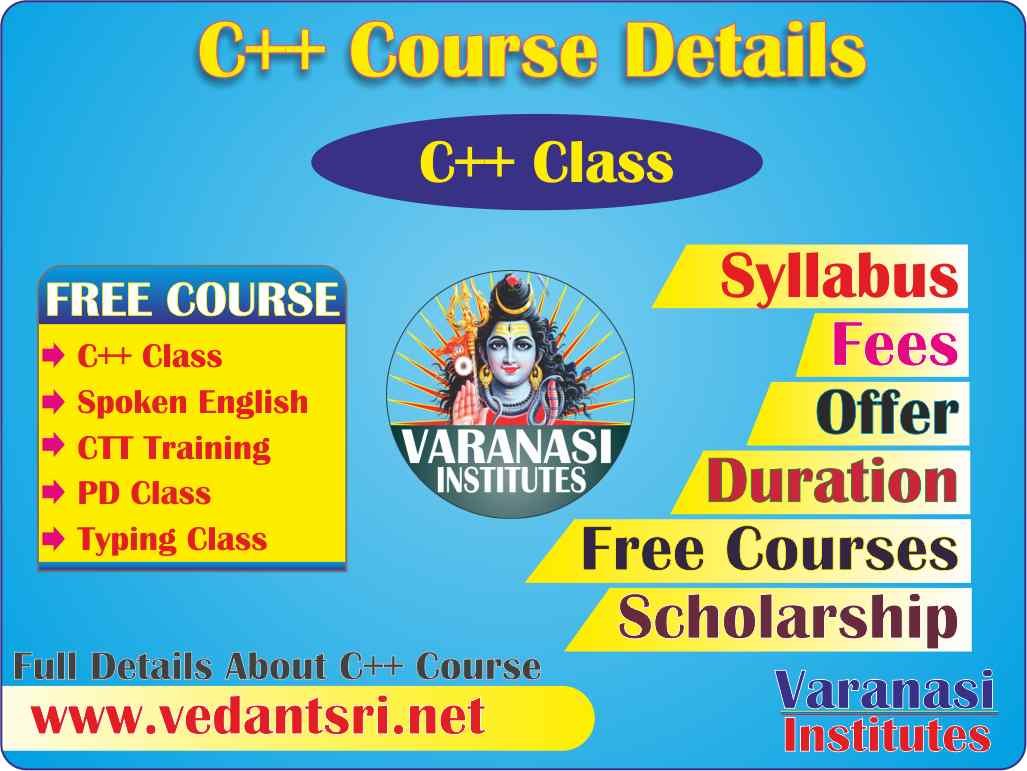 C++ Course Details

C++ Class

FREE COURSE
C++ Class
Spoken English
CTT Training
PD Class
Typing Class

VARANASI INSTITUTES

Syllabus
Fees
Offer
Duration
Free Courses
Scholarship

Full Details About C++ Course
www.vedantsri.net

Varanasi Institutes